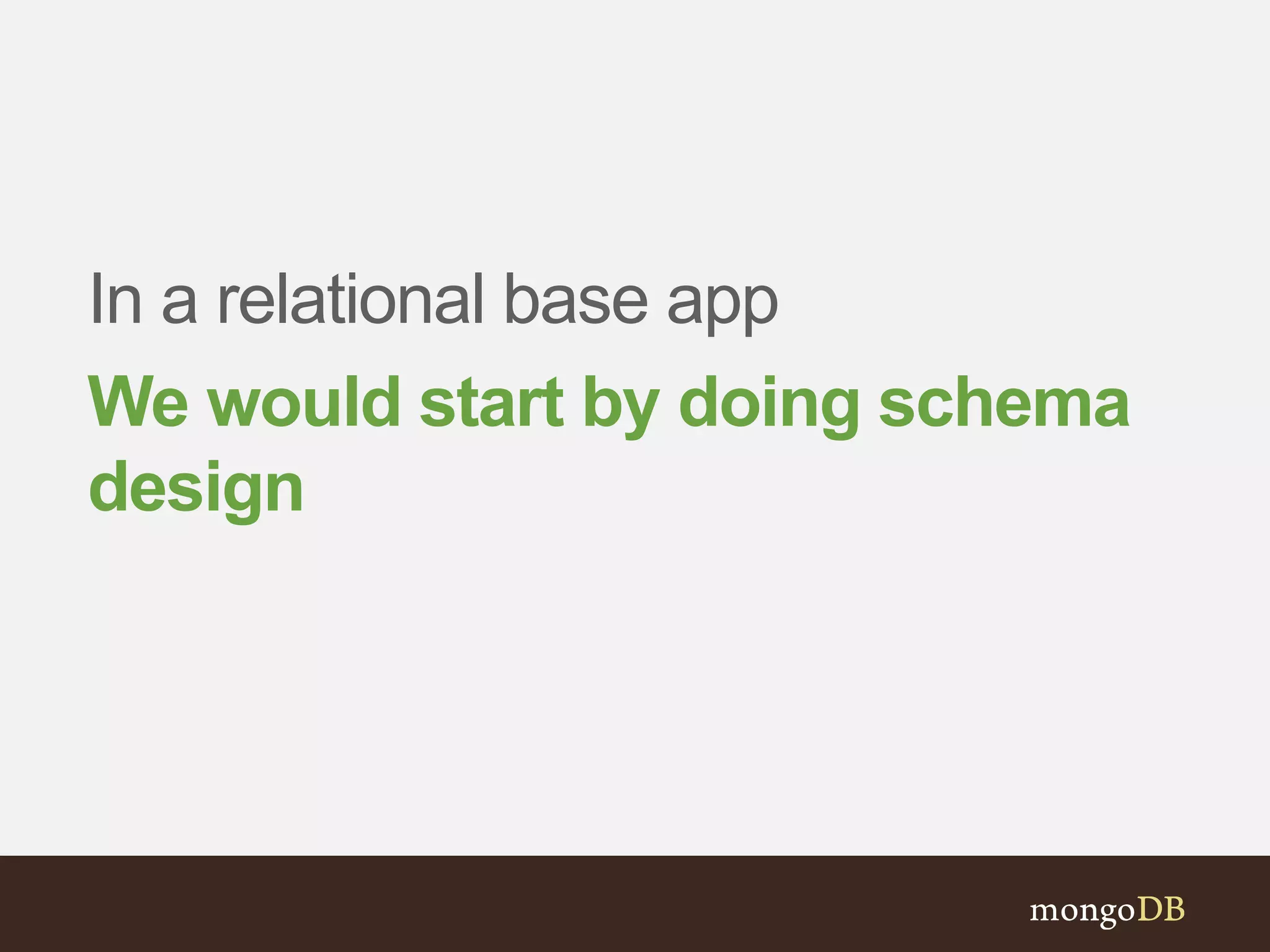 In a relational base app

We would start by doing schema design

mongoDB